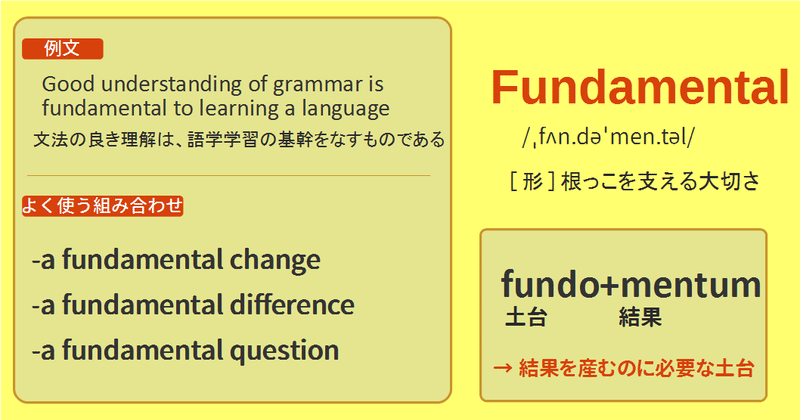 例文

Good understanding of grammar is fundamental to learning a language

文法の良き理解は、語学学習の基幹をなすものである

よく使う組み合わせ

-a fundamental change

-a fundamental difference

-a fundamental question

Fundamental

/ˌfʌn.dəˈmen.təl/

［形］根っこを支える大切さ

fundo+mentum
土台　結果

→ 結果を産むのに必要な土台